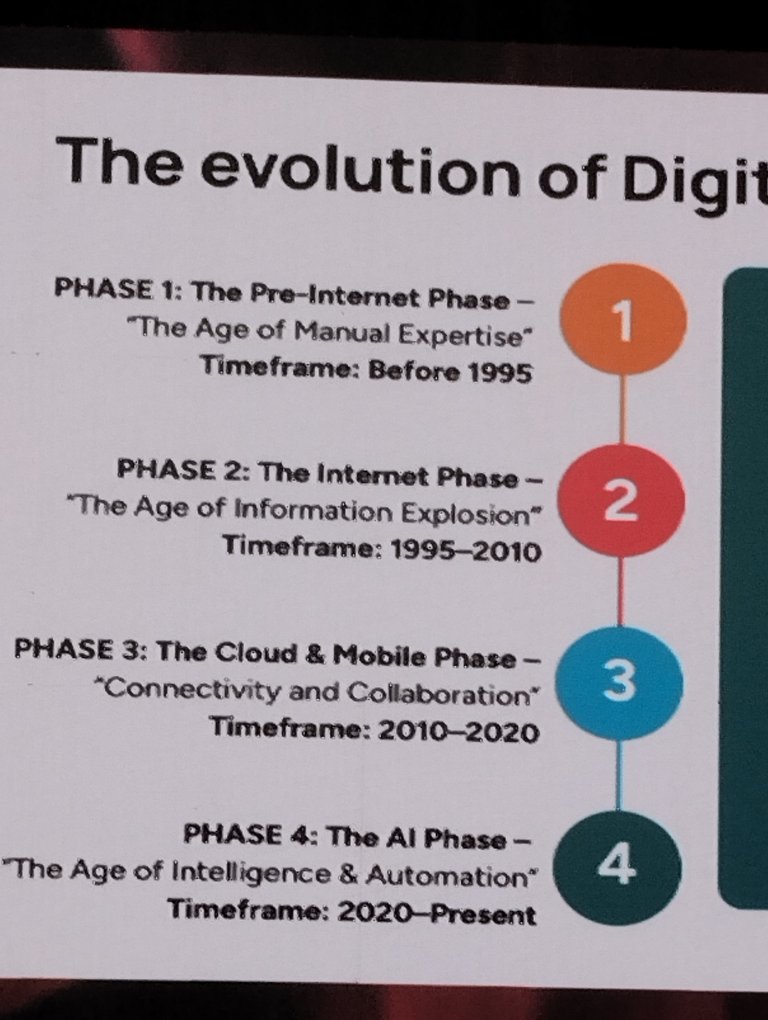 The evolution of Digit

PHASE 1: The Pre-Internet Phase – "The Age of Manual Expertise" Timeframe: Before 1995

1

PHASE 2: The Internet Phase – "The Age of Information Explosion" Timeframe: 1995–2010

2

PHASE 3: The Cloud & Mobile Phase – "Connectivity and Collaboration" Timeframe: 2010–2020

3

PHASE 4: The AI Phase – "The Age of Intelligence & Automation" Timeframe: 2020–Present

4